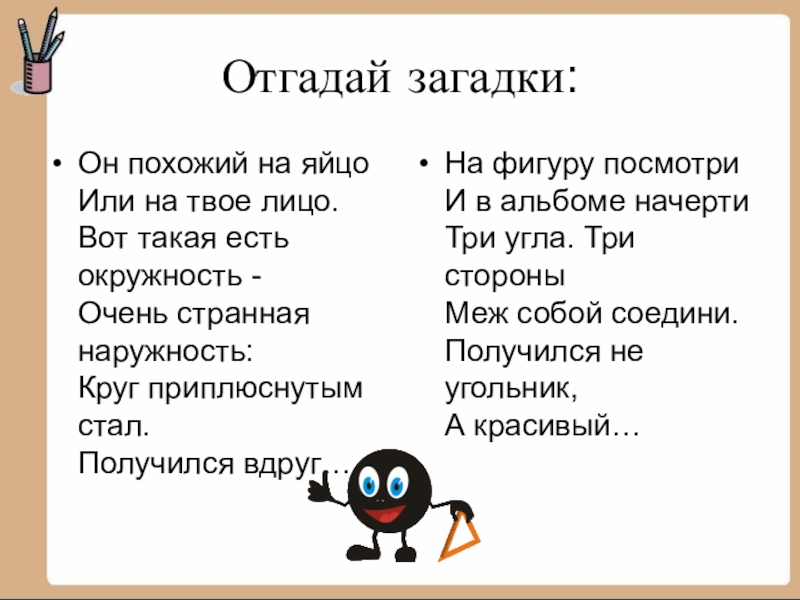 Отгадай загадки:

• Он похожий на яйцо
Или на твое лицо.
Вот такая есть окружность -
Очень странная наружность:
Круг приплюснутым стал.
Получился вдруг…

• На фигуру посмотри
И в альбоме начерти
Три угла. Три стороны
Меж собой соедини.
Получился не угольник,
А красивый…